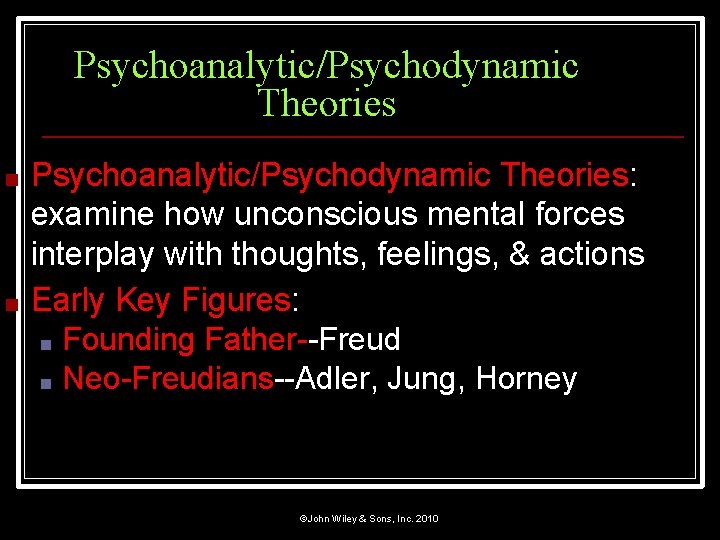 Psychoanalytic/Psychodynamic Theories

Psychoanalytic/Psychodynamic Theories: examine how unconscious mental forces interplay with thoughts, feelings, & actions

Early Key Figures:

Founding Father--Freud

Neo-Freudians--Adler, Jung, Horney

©John Wiley & Sons, Inc. 2010